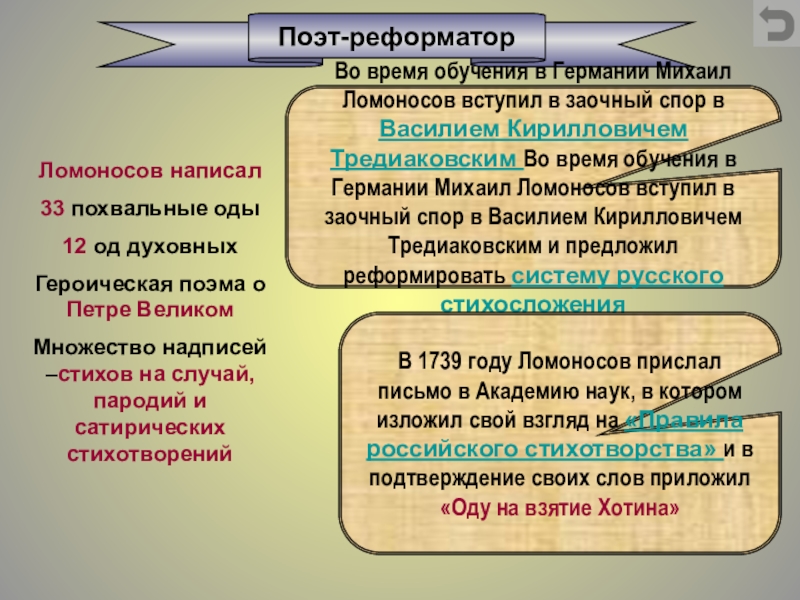 Поэт-реформатор

Ломоносов написал

33 похвальные оды

12 од духовных

Героическая поэма о Петре Великом

Множество надписей –стихов на случай, пародий и сатирических стихотворений

Во время обучения в Германии Михаил Ломоносов вступил в заочный спор в Василием Кирилловичем Тредиаковским Во время обучения в Германии Михаил Ломоносов вступил в заочный спор в Василием Кирилловичем Тредиаковским и предложил реформировать систему русского стихосложения

В 1739 году Ломоносов прислал письмо в Академию наук, в котором изложил свой взгляд на «Правила российского стихотворства» и в подтверждение своих слов приложил «Оду на взятие Хотина»